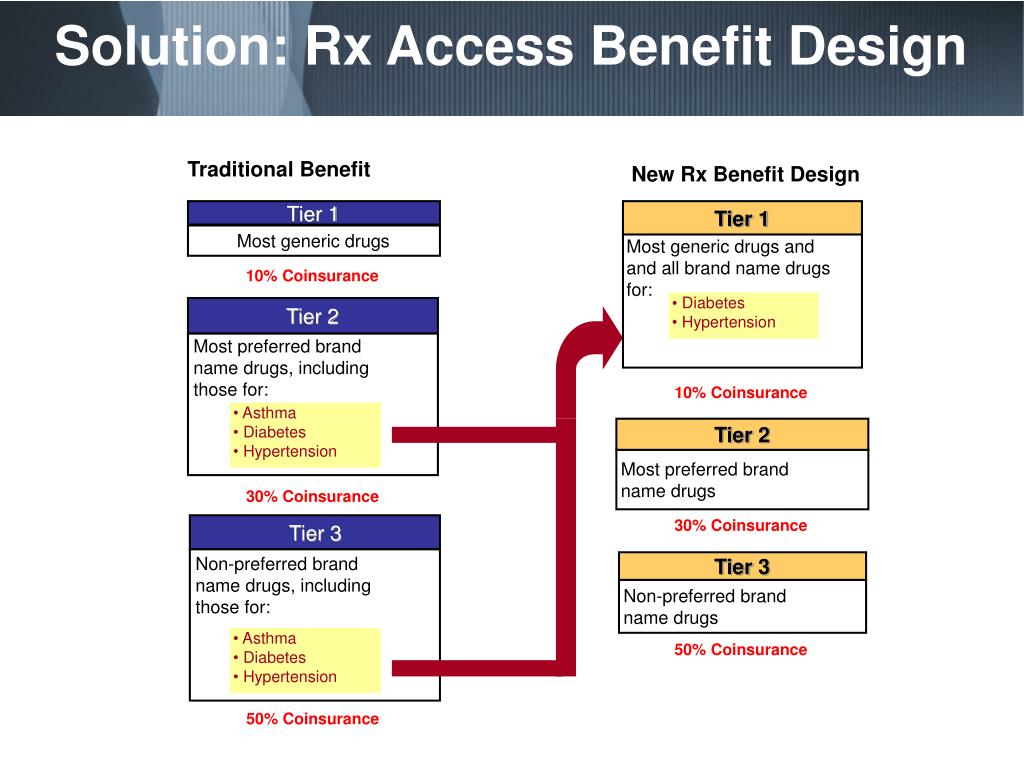 Solution: Rx Access Benefit Design

Traditional Benefit

Tier 1

Most generic drugs

10% Coinsurance

Tier 2

Most preferred brand name drugs, including those for:

• Asthma
• Diabetes
• Hypertension

30% Coinsurance

Tier 3

Non-preferred brand name drugs, including those for:

• Asthma
• Diabetes
• Hypertension

50% Coinsurance

New Rx Benefit Design

Tier 1

Most generic drugs and and all brand name drugs for:

• Diabetes
• Hypertension

10% Coinsurance

Tier 2

Most preferred brand name drugs

30% Coinsurance

Tier 3

Non-preferred brand name drugs

50% Coinsurance